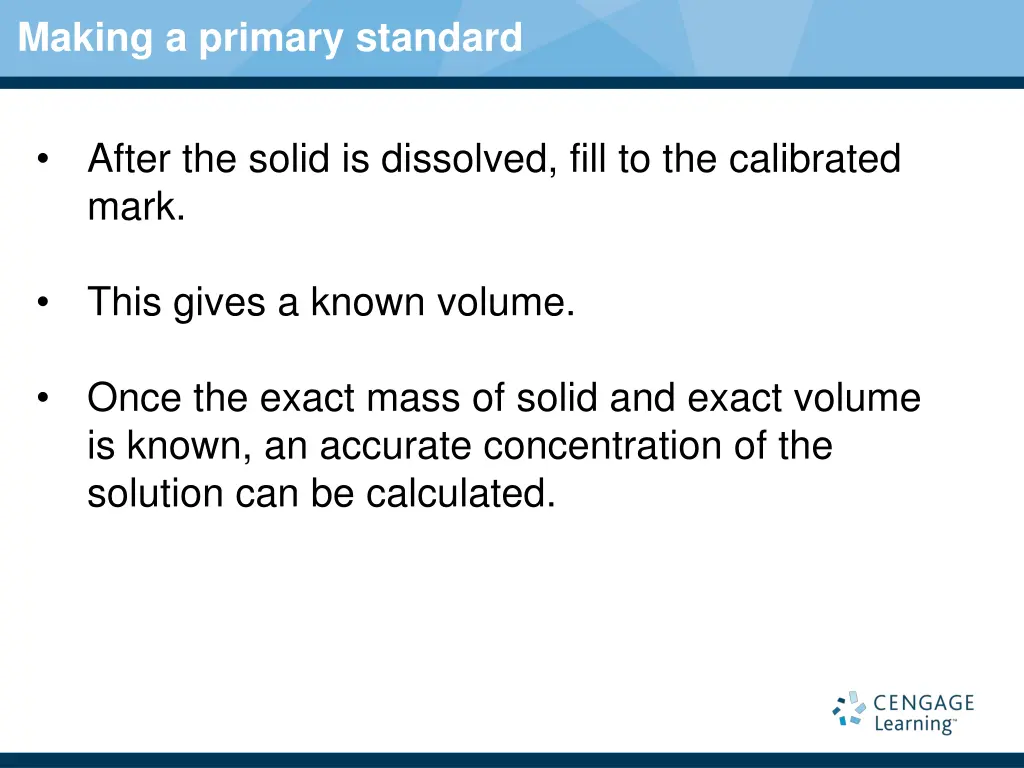 Making a primary standard

• After the solid is dissolved, fill to the calibrated mark.

• This gives a known volume.

• Once the exact mass of solid and exact volume is known, an accurate concentration of the solution can be calculated.

CENGAGE Learning™